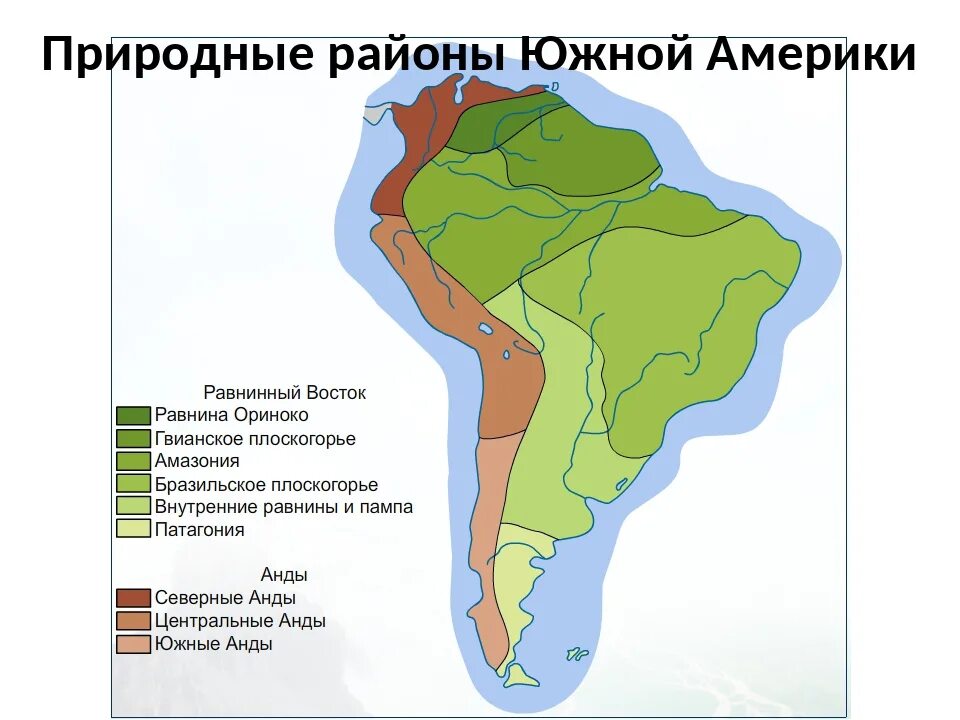 Природные районы Южной Америки

Равнинный Восток
Равнина Ориноко
Гвианское плоскогорье
Амазония
Бразильское плоскогорье
Внутренние равнины и пампа
Патагония

Анды
Северные Анды
Центральные Анды
Южные Анды